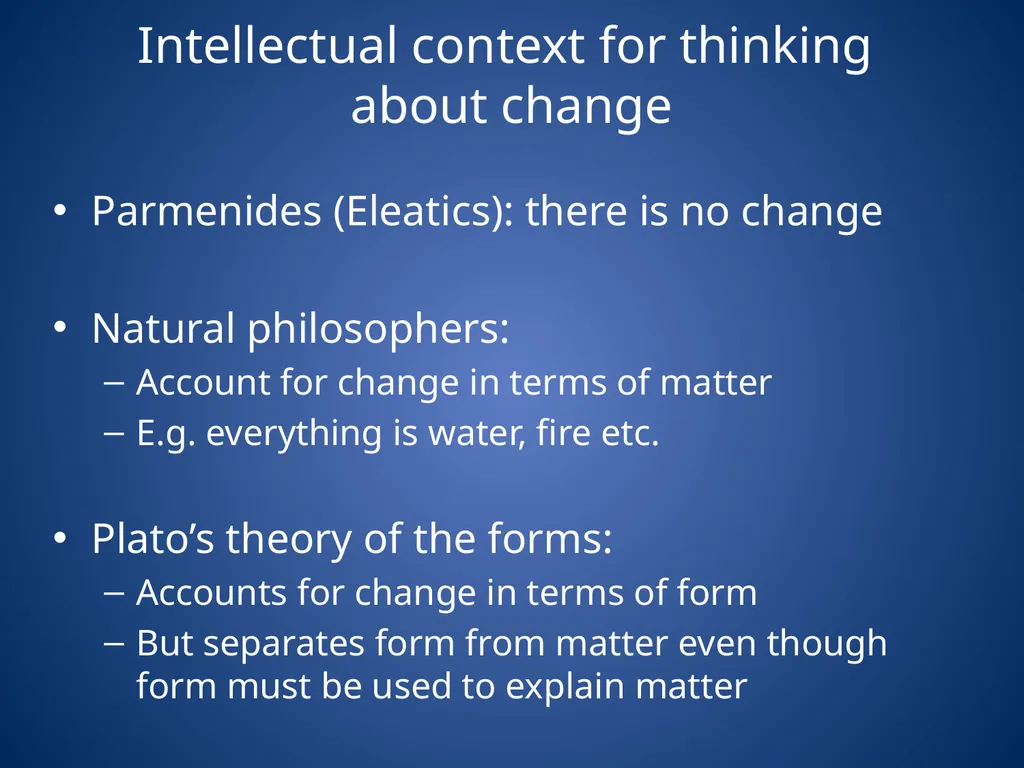 Intellectual context for thinking about change

• Parmenides (Eleatics): there is no change

• Natural philosophers:
– Account for change in terms of matter
– E.g. everything is water, fire etc.

• Plato’s theory of the forms:
– Accounts for change in terms of form
– But separates form from matter even though form must be used to explain matter